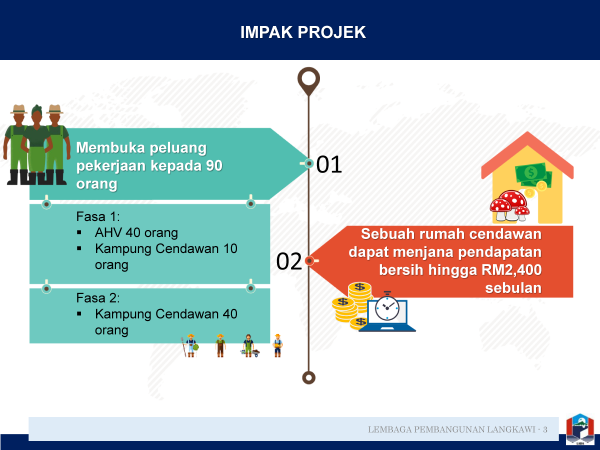 IMPAK PROJEK

Membuka peluang pekerjaan kepada 90 orang

01

Fasa 1:
▪ AHV 40 orang
▪ Kampung Cendawan 10 orang

Fasa 2:
▪ Kampung Cendawan 40 orang

02

Sebuah rumah cendawan dapat menjana pendapatan bersih hingga RM2,400 sebulan

LEMBAGA PEMBANGUNAN LANGKAWI · 3